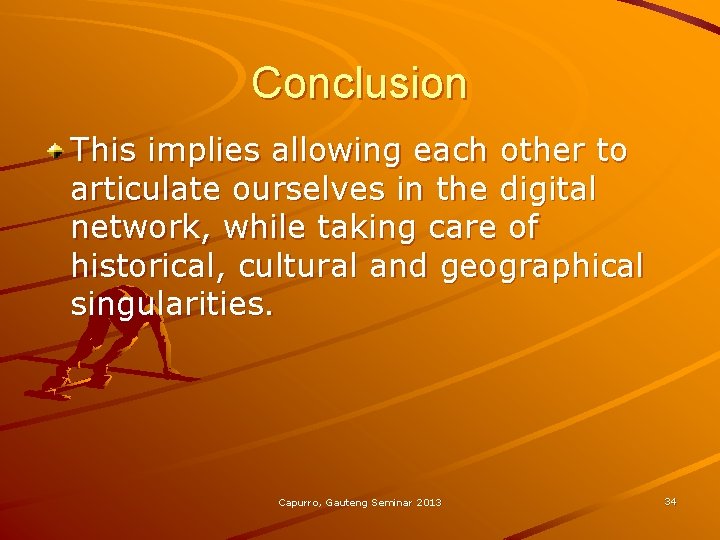 Conclusion

This implies allowing each other to articulate ourselves in the digital network, while taking care of historical, cultural and geographical singularities.

Capurro, Gauteng Seminar 2013

34